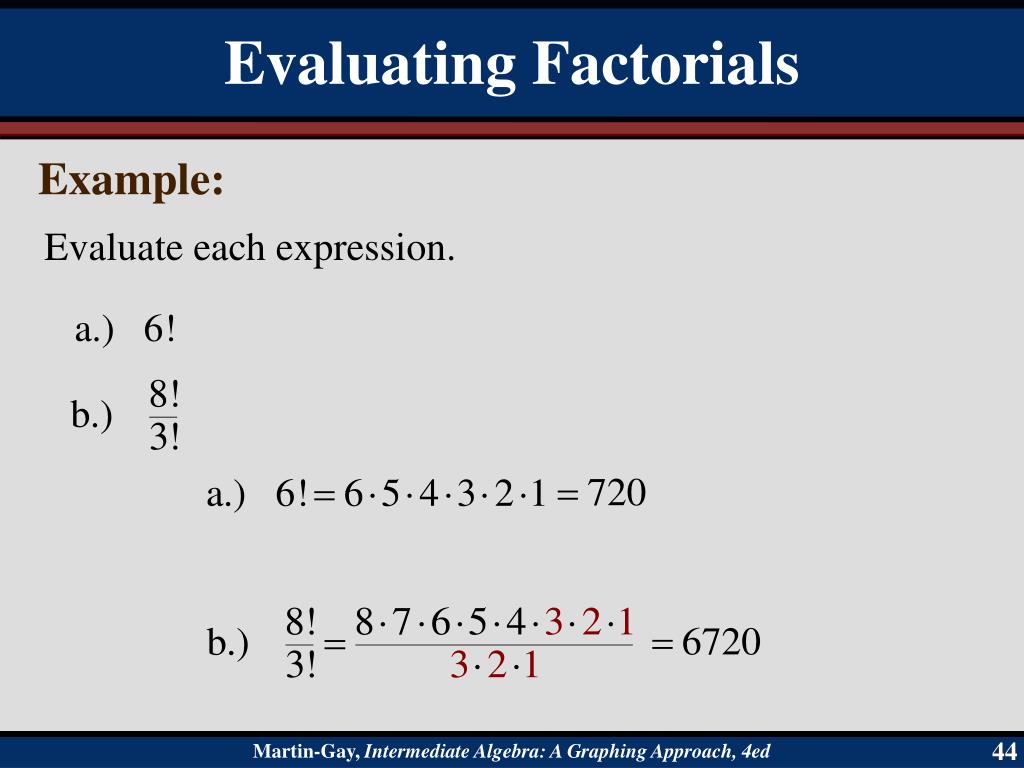 Evaluating Factorials

Example:

Evaluate each expression.

a.) $6!$

b.) $\frac{8!}{3!}$

a.) $6! = 6 \cdot 5 \cdot 4 \cdot 3 \cdot 2 \cdot 1 = 720$

b.) $\frac{8!}{3!} = \frac{8 \cdot 7 \cdot 6 \cdot 5 \cdot 4 \cdot 3 \cdot 2 \cdot 1}{3 \cdot 2 \cdot 1} = 6720$

Martin-Gay, Intermediate Algebra: A Graphing Approach, 4ed

44